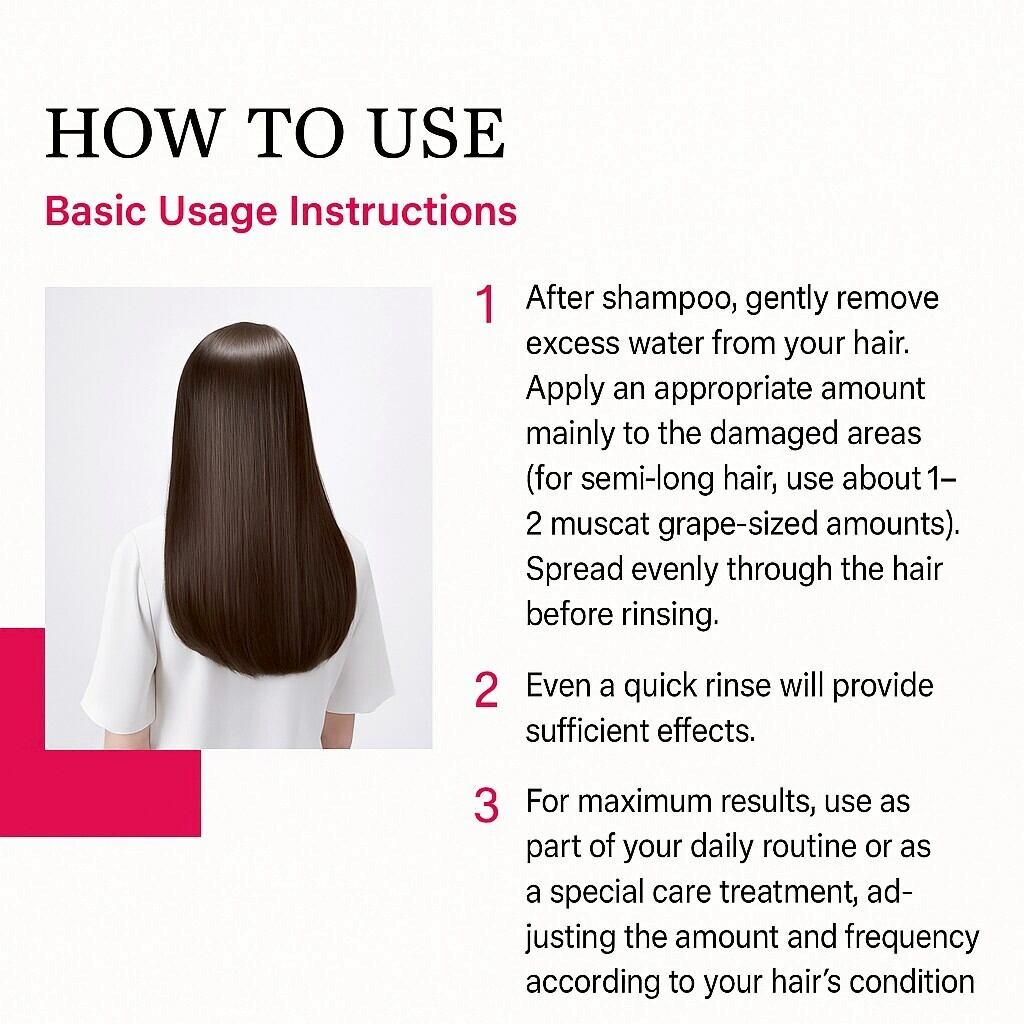 HOW TO USE

Basic Usage Instructions

1 After shampoo, gently remove excess water from your hair. Apply an appropriate amount mainly to the damaged areas (for semi-long hair, use about 1–2 muscat grape-sized amounts). Spread evenly through the hair before rinsing.

2 Even a quick rinse will provide sufficient effects.

3 For maximum results, use as part of your daily routine or as a special care treatment, adjusting the amount and frequency according to your hair's condition